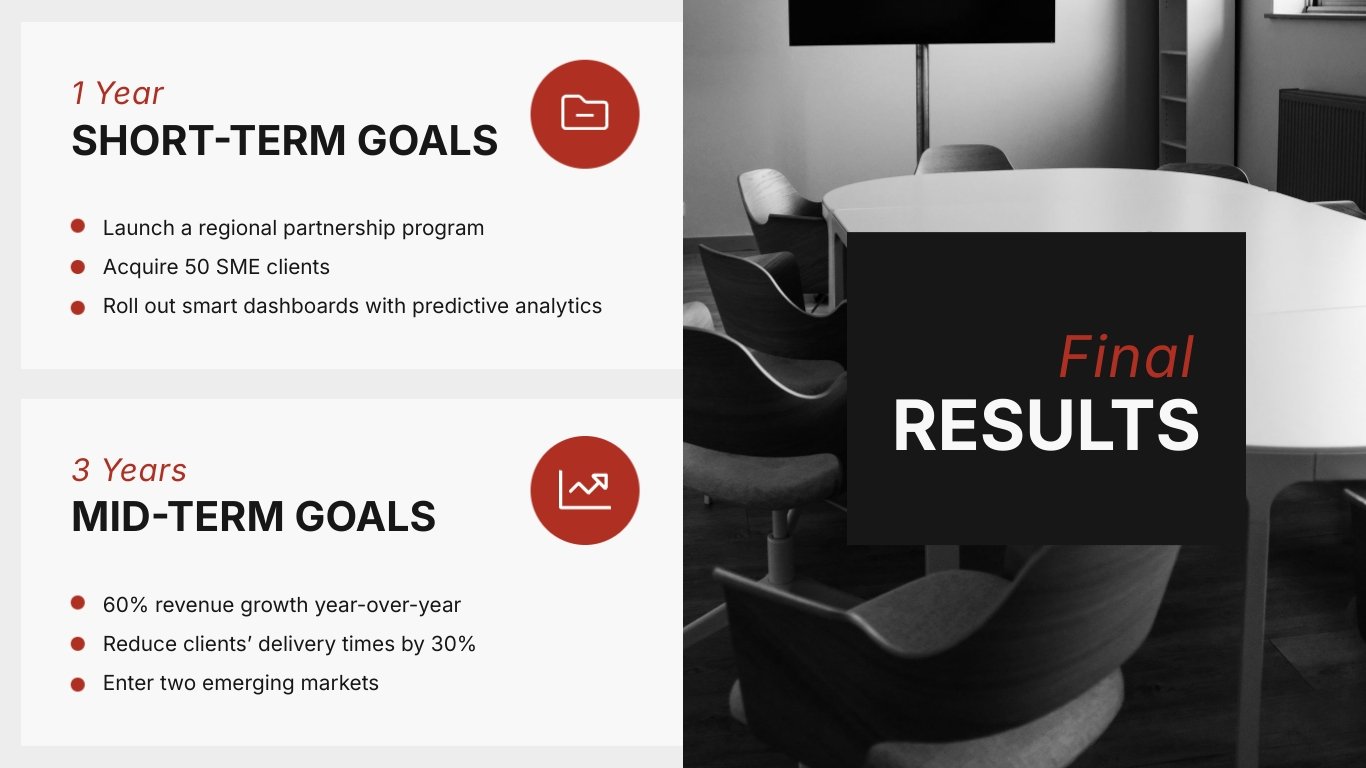 1 Year
SHORT-TERM GOALS

Launch a regional partnership program
Acquire 50 SME clients
Roll out smart dashboards with predictive analytics

3 Years
MID-TERM GOALS

60% revenue growth year-over-year
Reduce clients' delivery times by 30%
Enter two emerging markets

Final
RESULTS